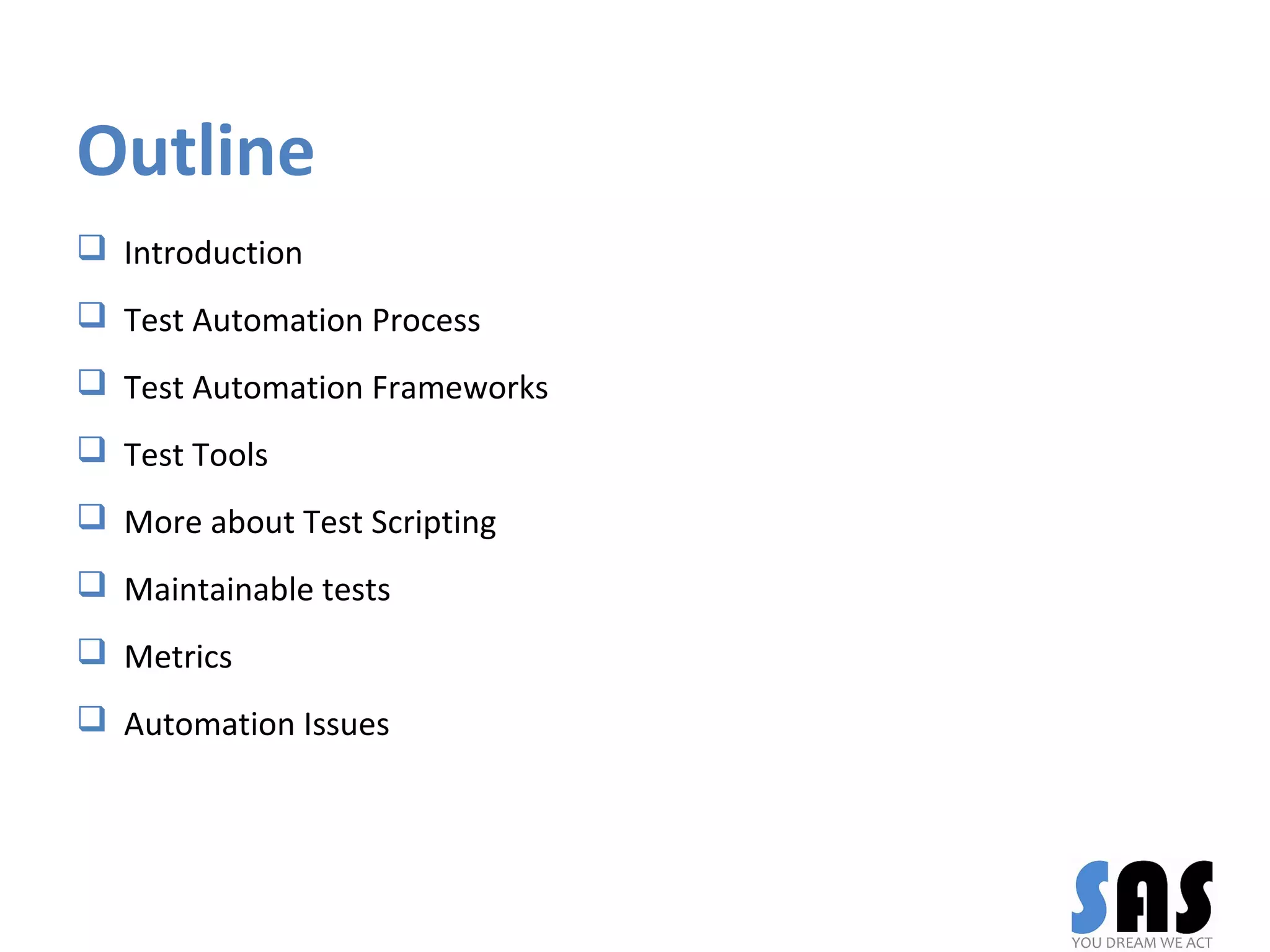 Outline

❑ Introduction

❑ Test Automation Process

❑ Test Automation Frameworks

❑ Test Tools

❑ More about Test Scripting

❑ Maintainable tests

❑ Metrics

❑ Automation Issues

SAS
YOU DREAM WE ACT